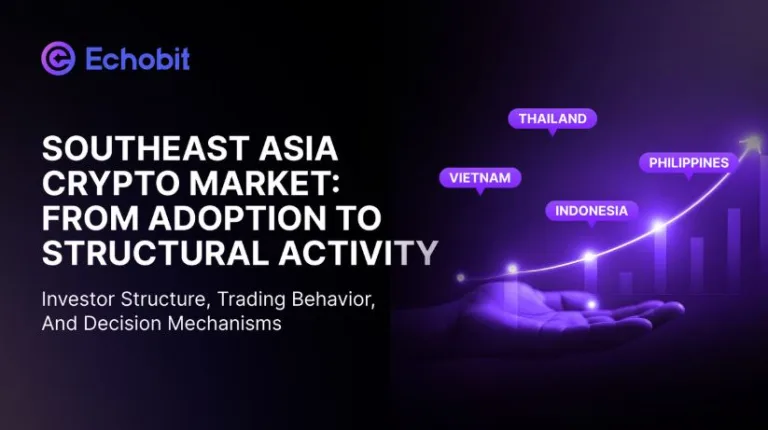 Echobit

SOUTHEAST ASIA CRYPTO MARKET: FROM ADOPTION TO STRUCTURAL ACTIVITY

Investor Structure, Trading Behavior, And Decision Mechanisms

THAILAND

VIETNAM

PHILIPPINES

INDONESIA